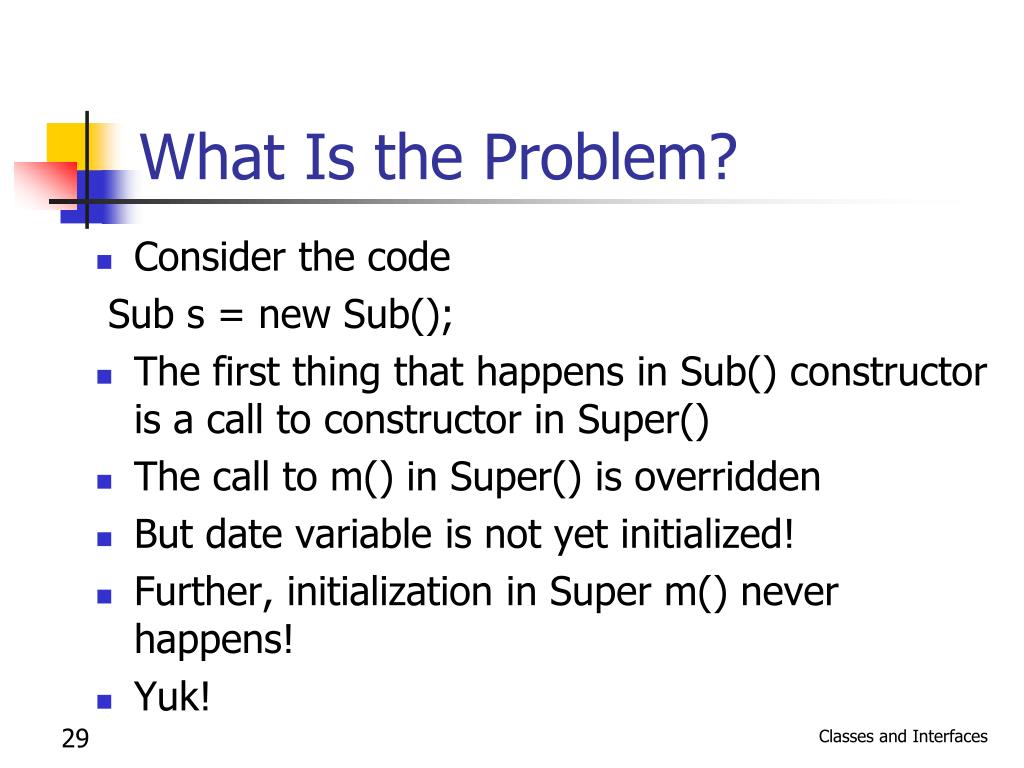 What Is the Problem?

- Consider the code

Sub s = new Sub();

- The first thing that happens in Sub() constructor is a call to constructor in Super()
- The call to m() in Super() is overridden
- But date variable is not yet initialized!
- Further, initialization in Super m() never happens!
- Yuk!

29

Classes and Interfaces